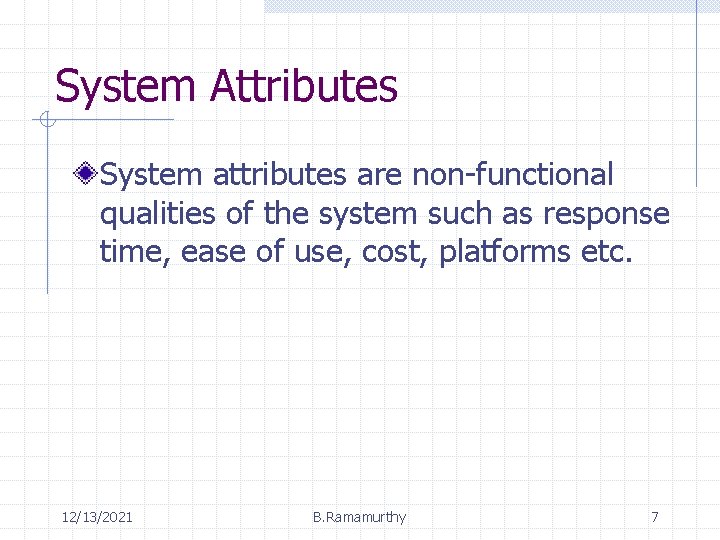 System Attributes

System attributes are non-functional qualities of the system such as response time, ease of use, cost, platforms etc.

12/13/2021 B.Ramamurthy 7